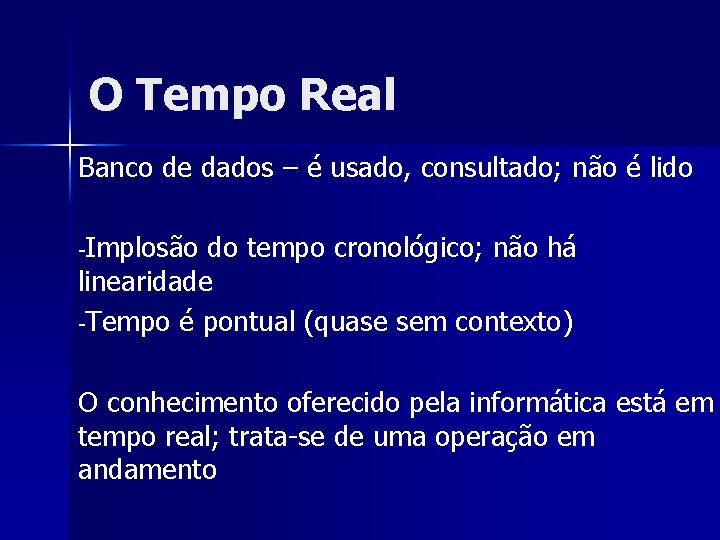 O Tempo Real

Banco de dados – é usado, consultado; não é lido

-Implosão do tempo cronológico; não há linearidade

-Tempo é pontual (quase sem contexto)

O conhecimento oferecido pela informática está em tempo real; trata-se de uma operação em andamento